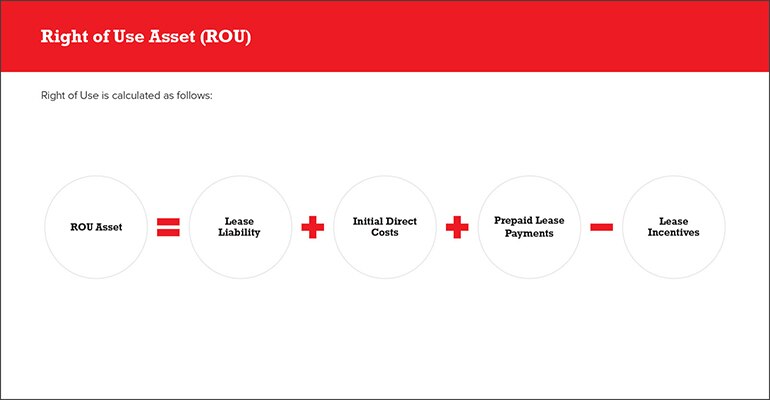 Right of Use Asset (ROU)

Right of Use is calculated as follows:

ROU Asset = Lease Liability + Initial Direct Costs + Prepaid Lease Payments − Lease Incentives